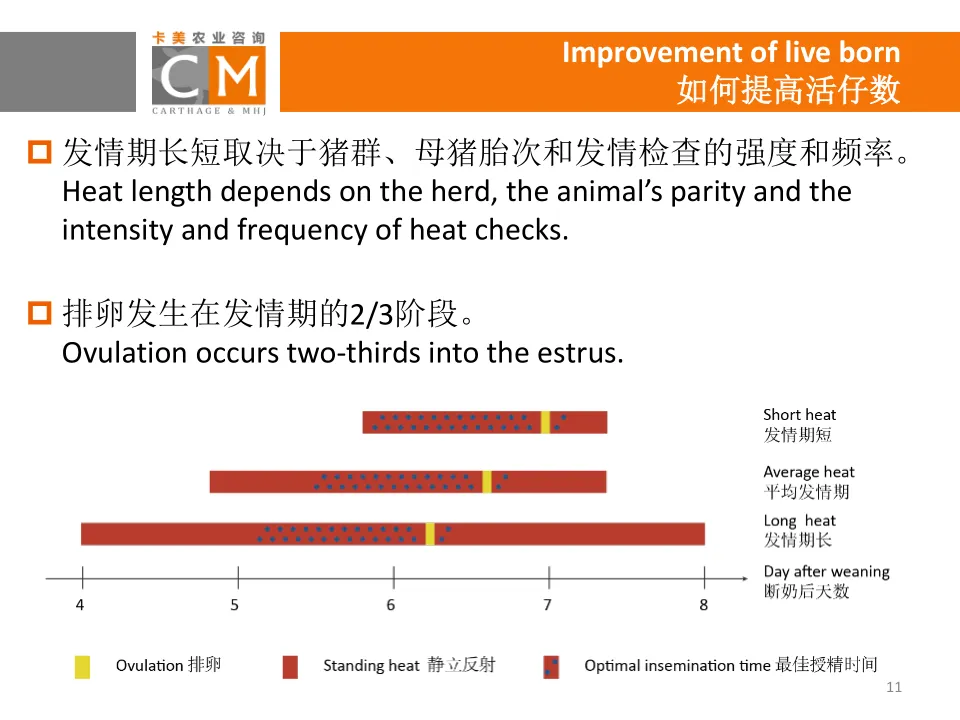 卡美农业咨询
CM
CARTHAGE & MHJ

Improvement of live born
如何提高活仔数

发情期长短取决于猪群、母猪胎次和发情检查的强度和频率。
Heat length depends on the herd, the animal's parity and the intensity and frequency of heat checks.

排卵发生在发情期的2/3阶段。
Ovulation occurs two-thirds into the estrus.

Short heat
发情期短

Average heat
平均发情期

Long heat
发情期长

Day after weaning
断奶后天数

4 5 6 7 8

Ovulation 排卵
Standing heat 静立反射
Optimal insemination time 最佳授精时间

11